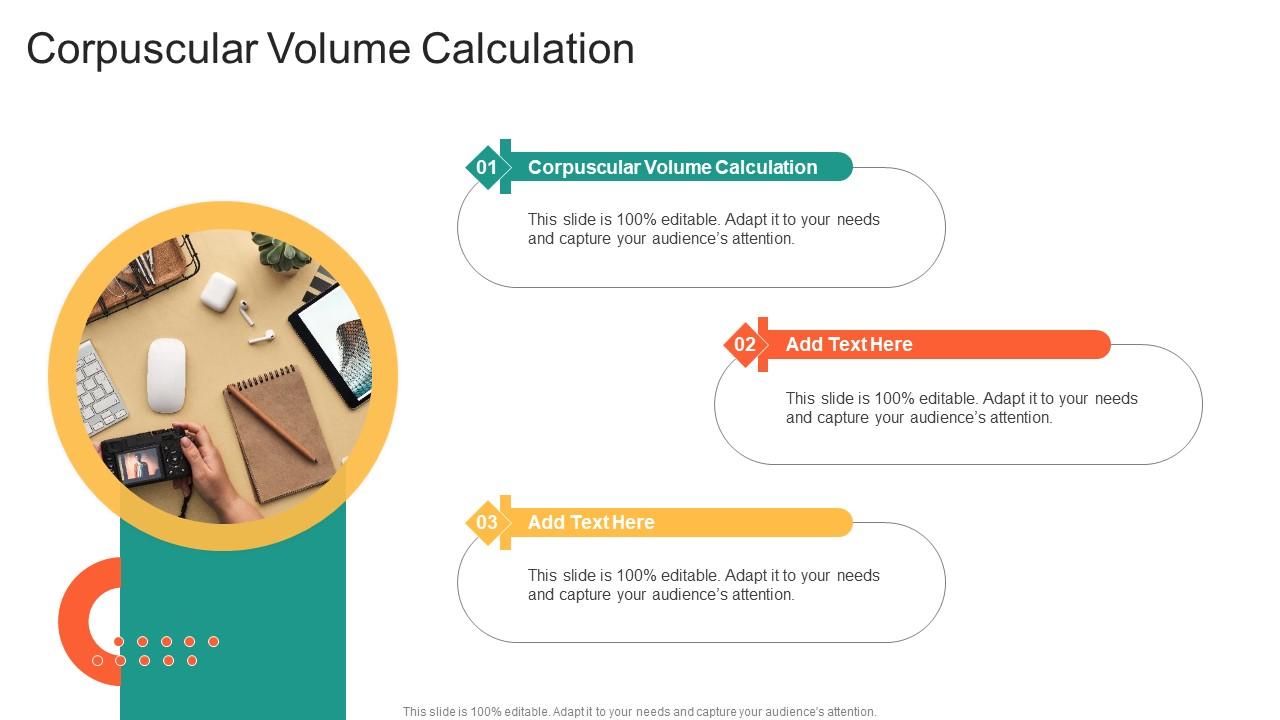 Corpuscular Volume Calculation

01 Corpuscular Volume Calculation

This slide is 100% editable. Adapt it to your needs and capture your audience's attention.

02 Add Text Here

This slide is 100% editable. Adapt it to your needs and capture your audience's attention.

03 Add Text Here

This slide is 100% editable. Adapt it to your needs and capture your audience's attention.

This slide is 100% editable. Adapt it to your needs and capture your audience's attention.